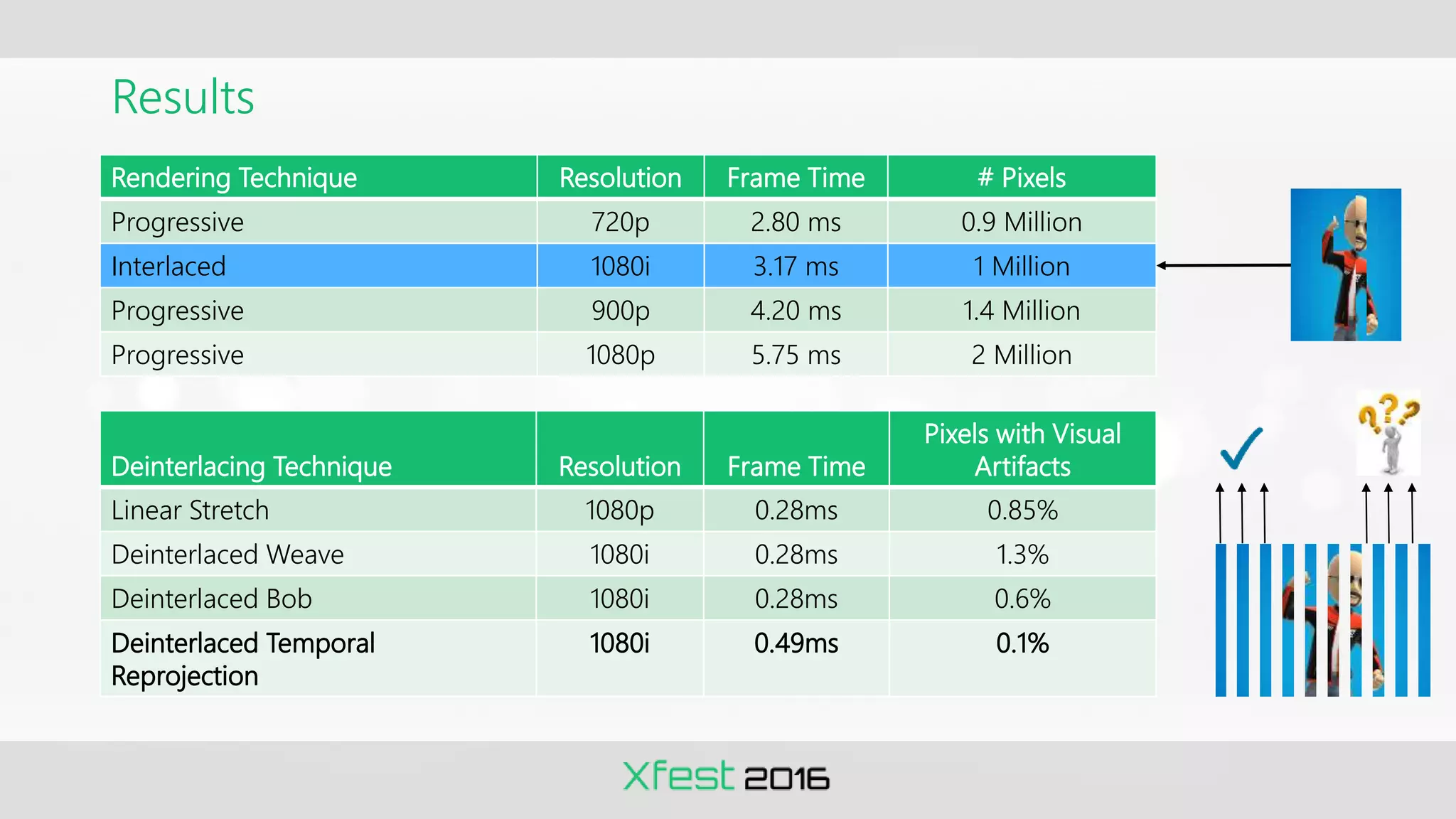 Results

| Rendering Technique | Resolution | Frame Time | # Pixels |
|---|---|---|---|
| Progressive | 720p | 2.80 ms | 0.9 Million |
| Interlaced | 1080i | 3.17 ms | 1 Million |
| Progressive | 900p | 4.20 ms | 1.4 Million |
| Progressive | 1080p | 5.75 ms | 2 Million |

| Deinterlacing Technique | Resolution | Frame Time | Pixels with Visual Artifacts |
|---|---|---|---|
| Linear Stretch | 1080p | 0.28ms | 0.85% |
| Deinterlaced Weave | 1080i | 0.28ms | 1.3% |
| Deinterlaced Bob | 1080i | 0.28ms | 0.6% |
| Deinterlaced Temporal Reprojection | 1080i | 0.49ms | 0.1% |

???

Xfest 2016